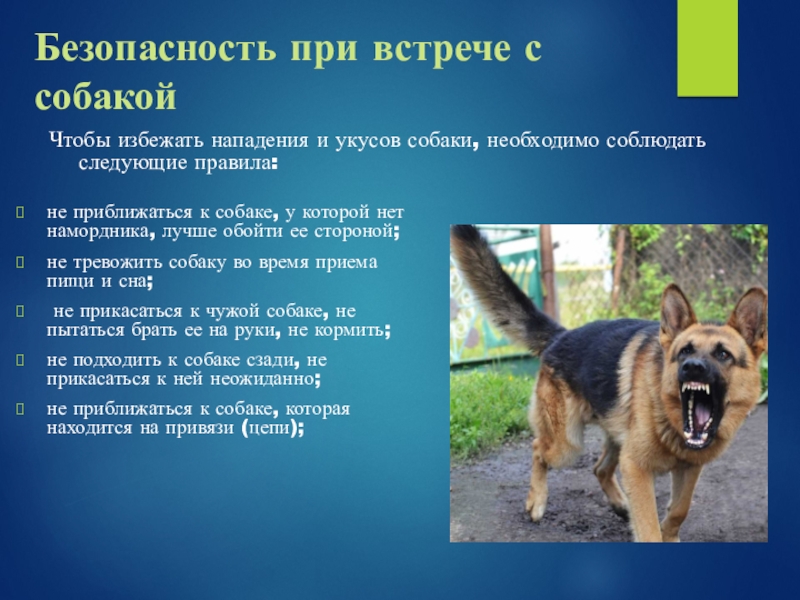 Безопасность при встрече с собакой

Чтобы избежать нападения и укусов собаки, необходимо соблюдать следующие правила:

не приближаться к собаке, у которой нет намордника, лучше обойти ее стороной;

не тревожить собаку во время приема пищи и сна;

не прикасаться к чужой собаке, не пытаться брать ее на руки, не кормить;

не подходить к собаке сзади, не прикасаться к ней неожиданно;

не приближаться к собаке, которая находится на привязи (цепи);